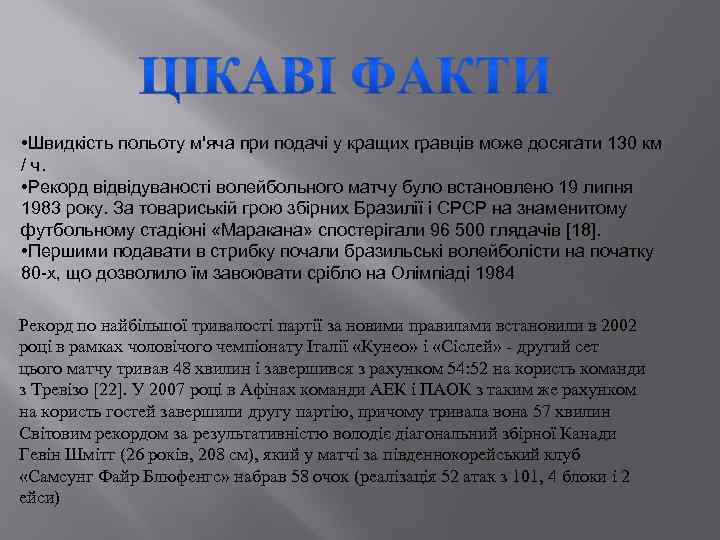 ЦІКАВІ ФАКТИ

•Швидкість польоту м'яча при подачі у кращих гравців може досягати 130 км / ч.
•Рекорд відвідуваності волейбольного матчу було встановлено 19 липня 1983 року. За товариській грою збірних Бразилії і СРСР на знаменитому футбольному стадіоні «Маракана» спостерігали 96 500 глядачів [18].
•Першими подавати в стрибку почали бразильські волейболісти на початку 80-х, що дозволило їм завоювати срібло на Олімпіаді 1984

Рекорд по найбільшої тривалості партії за новими правилами встановили в 2002 році в рамках чоловічого чемпіонату Італії «Кунео» і «Сіслей» - другий сет цього матчу тривав 48 хвилин і завершився з рахунком 54:52 на користь команди з Тревізо [22]. У 2007 році в Афінах команди АЕК і ПАОК з таким же рахунком на користь гостей завершили другу партію, причому тривала вона 57 хвилин Світовим рекордом за результативністю володіє діагональний збірної Канади Гевін Шмітт (26 років, 208 см), який у матчі за південнокорейський клуб «Самсунг Файр Блюфенгс» набрав 58 очок (реалізація 52 атак з 101, 4 блоки і 2 ейси)